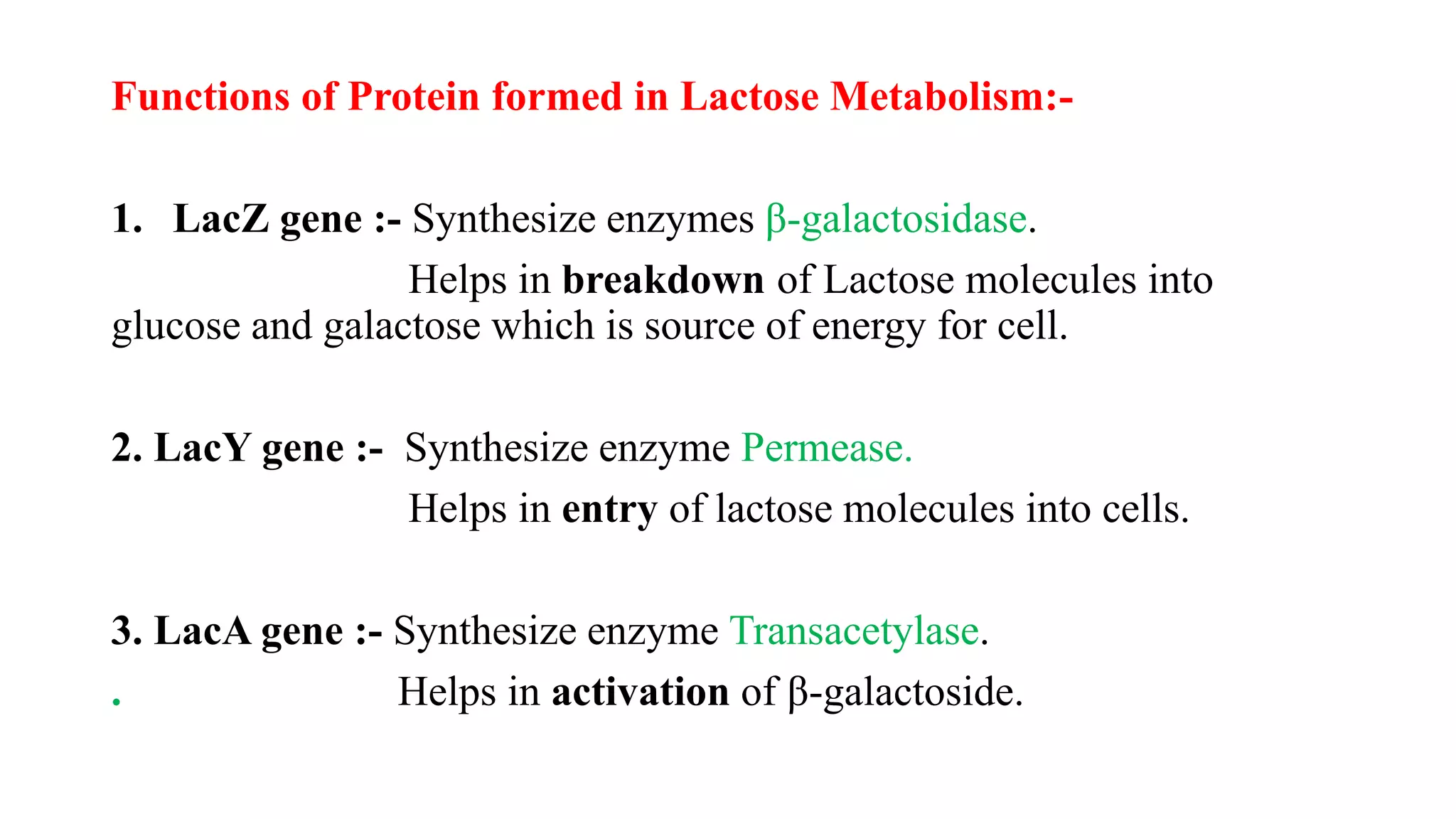 Functions of Protein formed in Lactose Metabolism:-

1. LacZ gene :- Synthesize enzymes β-galactosidase.

Helps in breakdown of Lactose molecules into glucose and galactose which is source of energy for cell.

2. LacY gene :- Synthesize enzyme Permease.

Helps in entry of lactose molecules into cells.

3. LacA gene :- Synthesize enzyme Transacetylase.

. Helps in activation of β-galactoside.